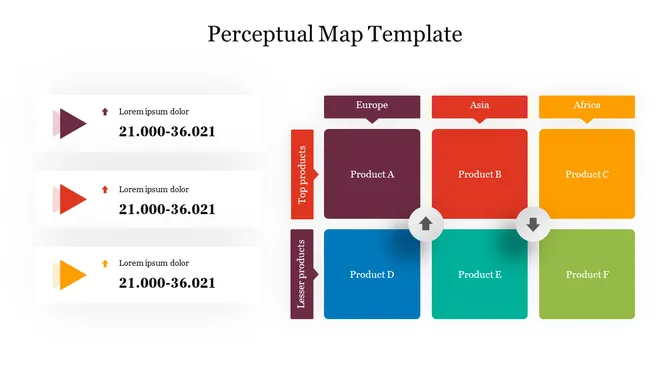 Perceptual Map Template

Lorem ipsum dolor
21.000-36.021

Lorem ipsum dolor
21.000-36.021

Lorem ipsum dolor
21.000-36.021

Europe

Asia

Africa

Top products

Product A

Product B

Product C

Lesser products

Product D

Product E

Product F